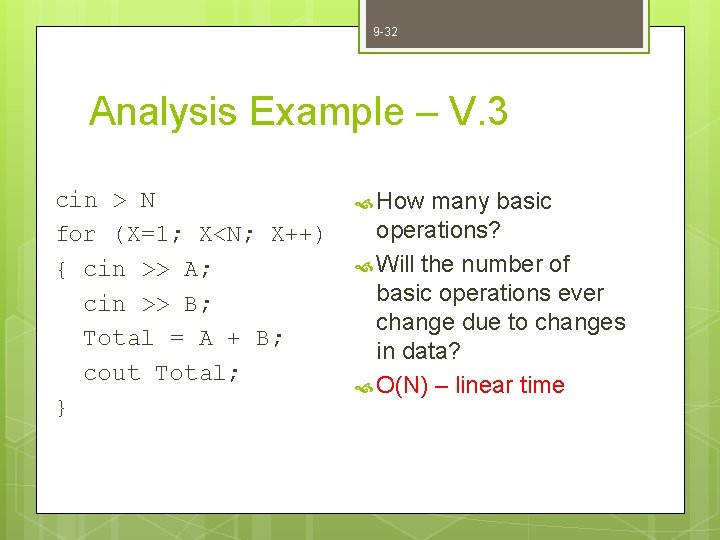 9-32

Analysis Example – V.3

cin > N
for (X=1; X<N; X++)
{ cin >> A;
  cin >> B;
  Total = A + B;
  cout Total;
}

How many basic operations?

Will the number of basic operations ever change due to changes in data?

O(N) – linear time